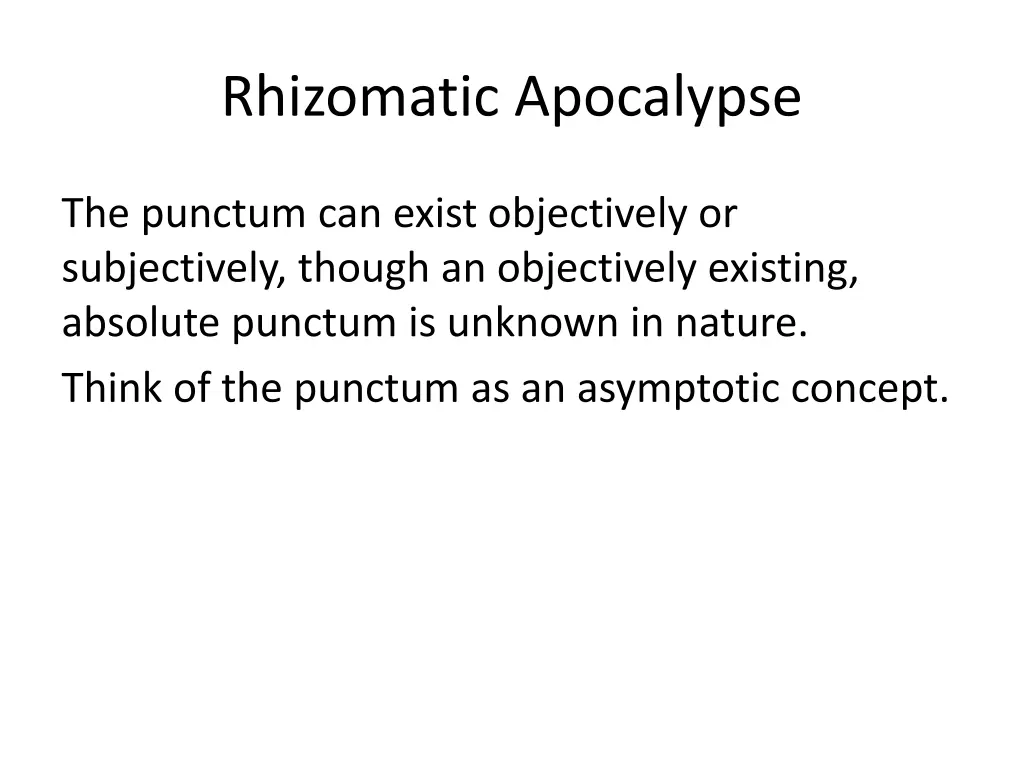 Rhizomatic Apocalypse

The punctum can exist objectively or subjectively, though an objectively existing, absolute punctum is unknown in nature.

Think of the punctum as an asymptotic concept.